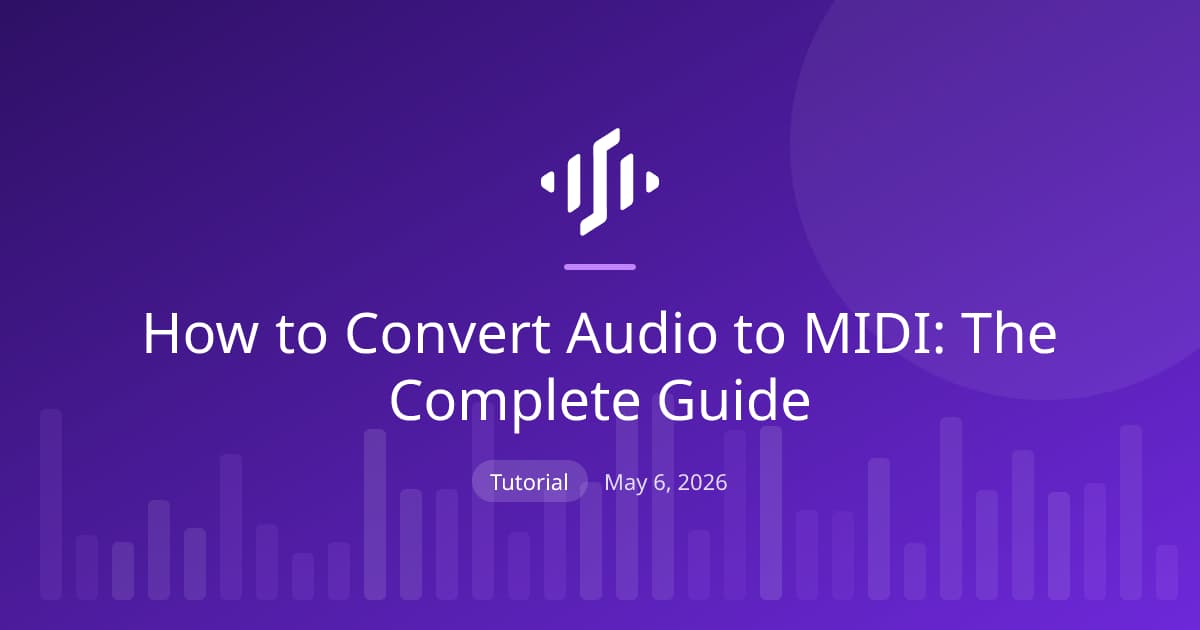 How to Convert Audio to MIDI: The Complete Guide

Tutorial May 6, 2026